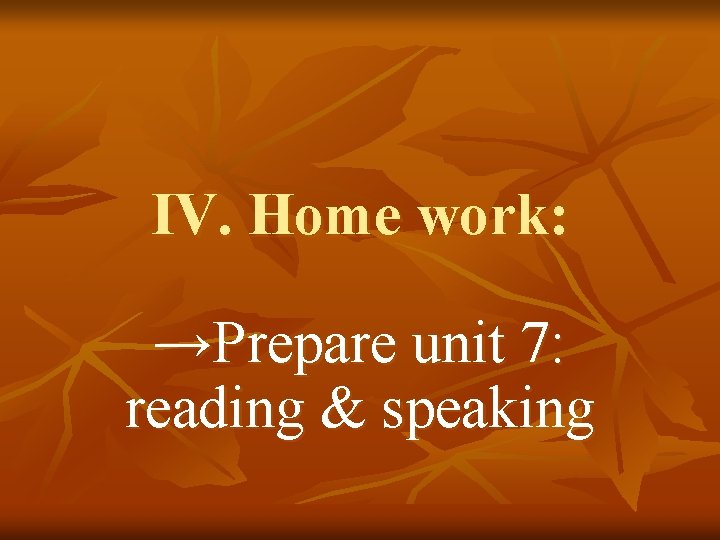 IV. Home work:

→Prepare unit 7: reading & speaking